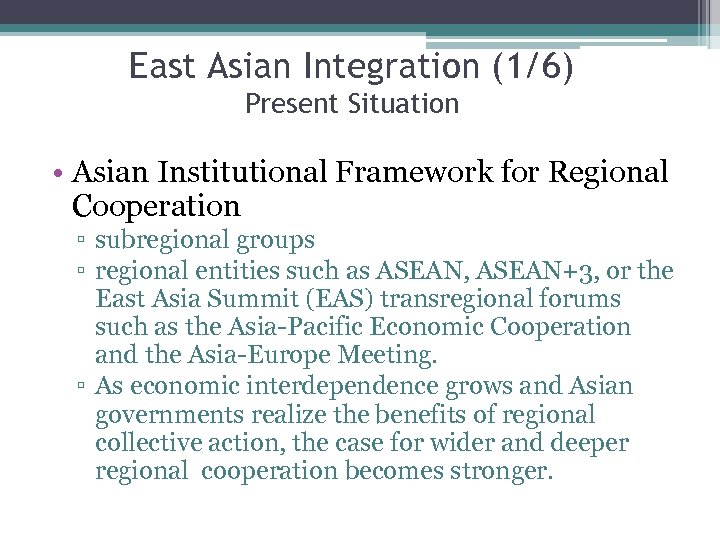 East Asian Integration (1/6)
Present Situation

• Asian Institutional Framework for Regional Cooperation
▫ subregional groups
▫ regional entities such as ASEAN, ASEAN+3, or the East Asia Summit (EAS) transregional forums such as the Asia-Pacific Economic Cooperation and the Asia-Europe Meeting.
▫ As economic interdependence grows and Asian governments realize the benefits of regional collective action, the case for wider and deeper regional cooperation becomes stronger.